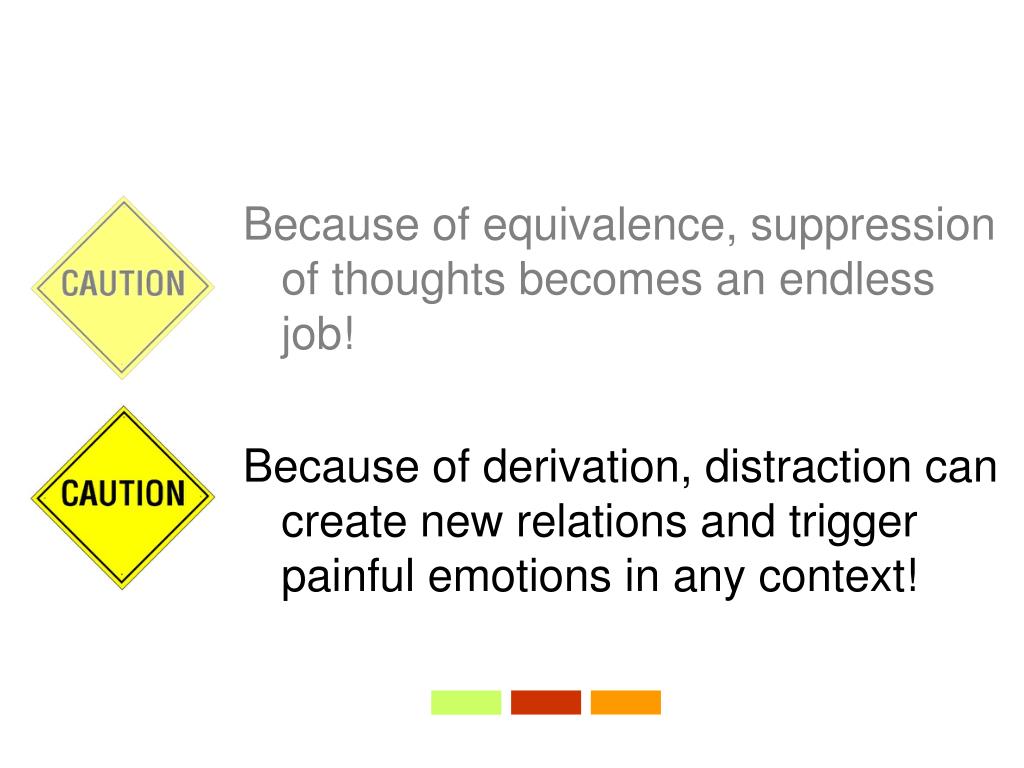 CAUTION

Because of equivalence, suppression of thoughts becomes an endless job!

CAUTION

Because of derivation, distraction can create new relations and trigger painful emotions in any context!